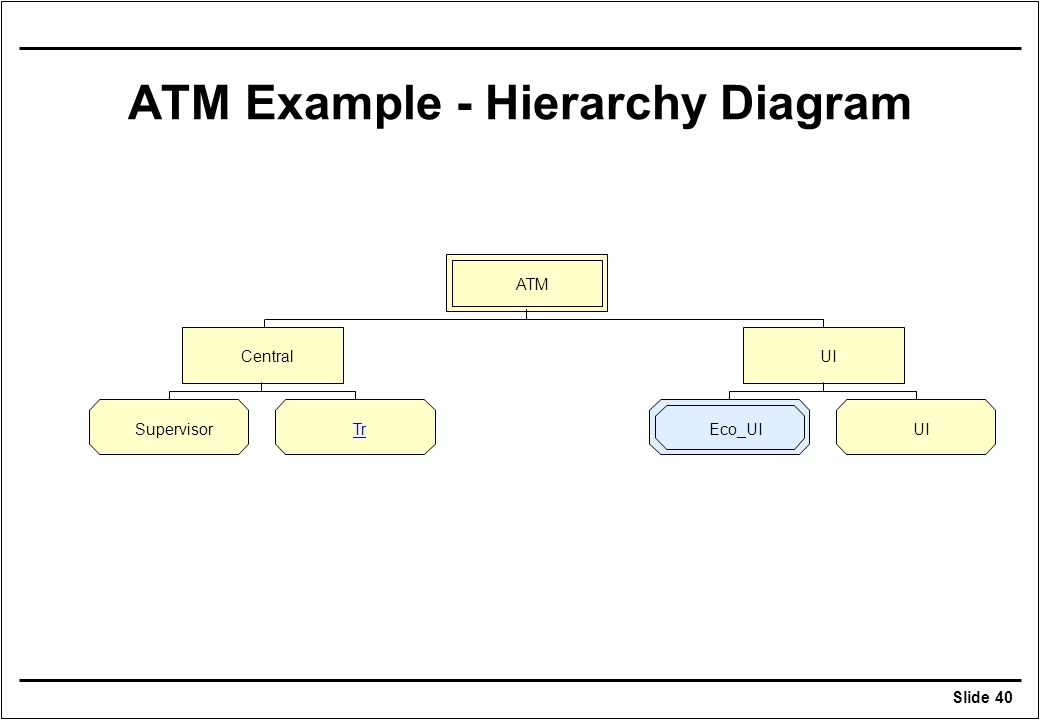 ATM Example - Hierarchy Diagram

ATM

Central

UI

Supervisor

Tr

Eco_UI

UI

Slide 40